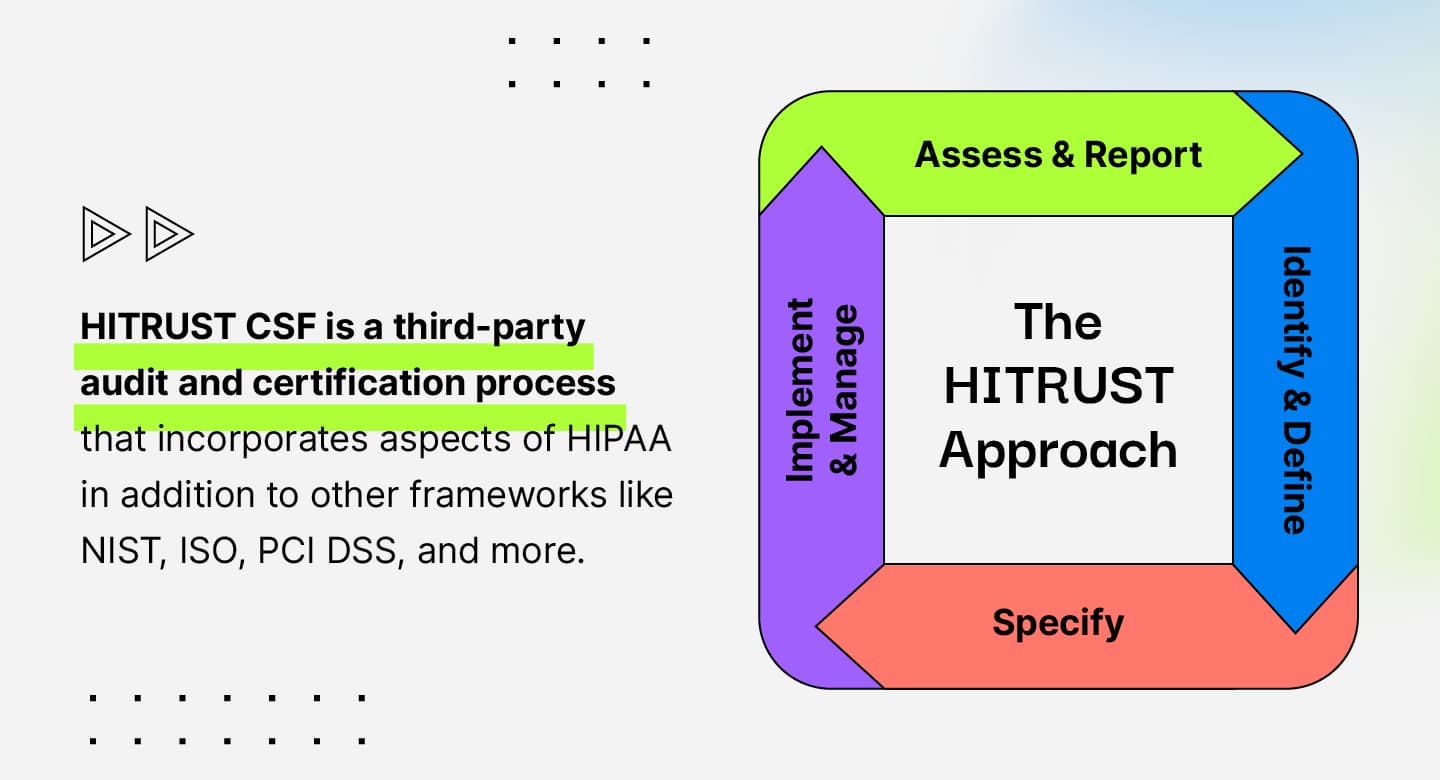 HITRUST CSF is a third-party audit and certification process that incorporates aspects of HIPAA in addition to other frameworks like NIST, ISO, PCI DSS, and more.

Assess & Report

Identify & Define

Specify

Implement & Manage

The HITRUST Approach